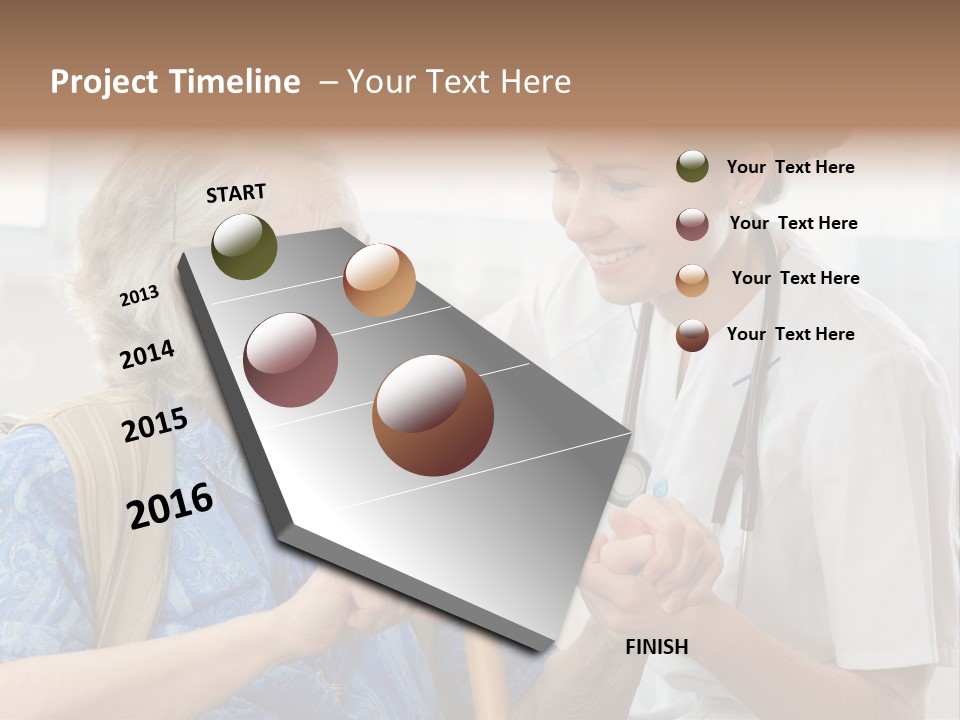 Project Timeline – Your Text Here

START

2013

2014

2015

2016

FINISH

Your Text Here

Your Text Here

Your Text Here

Your Text Here